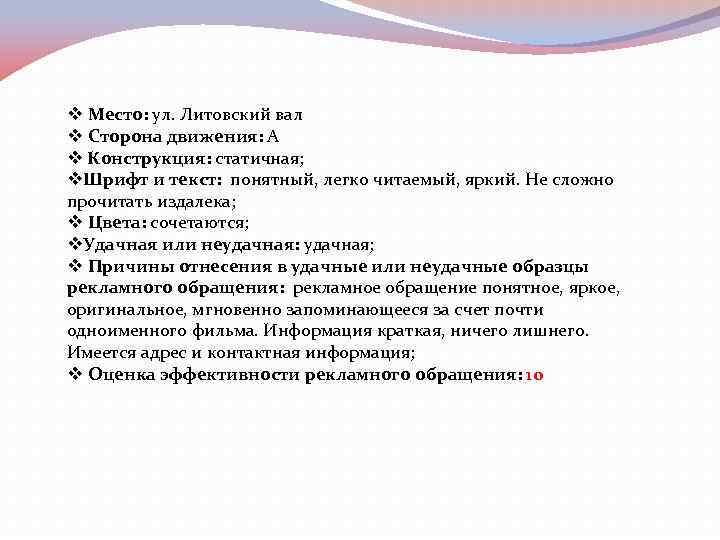 ❖ Место: ул. Литовский вал
❖ Сторона движения: А
❖ Конструкция: статичная;
❖Шрифт и текст: понятный, легко читаемый, яркий. Не сложно прочитать издалека;
❖ Цвета: сочетаются;
❖Удачная или неудачная: удачная;
❖ Причины отнесения в удачные или неудачные образцы рекламного обращения: рекламное обращение понятное, яркое, оригинальное, мгновенно запоминающееся за счет почти одноименного фильма. Информация краткая, ничего лишнего. Имеется адрес и контактная информация;
❖ Оценка эффективности рекламного обращения: 10